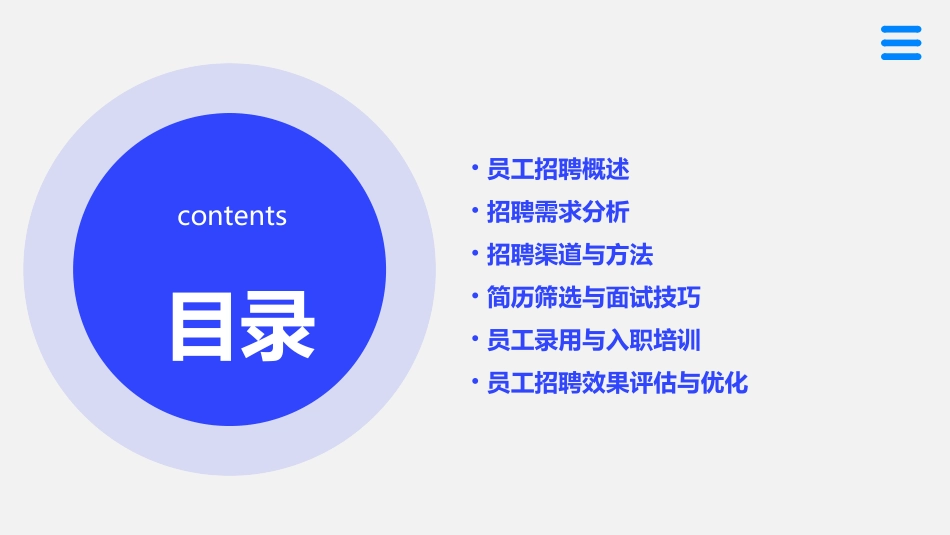 contents

目录

• 员工招聘概述
• 招聘需求分析
• 招聘渠道与方法
• 简历筛选与面试技巧
• 员工录用与入职培训
• 员工招聘效果评估与优化